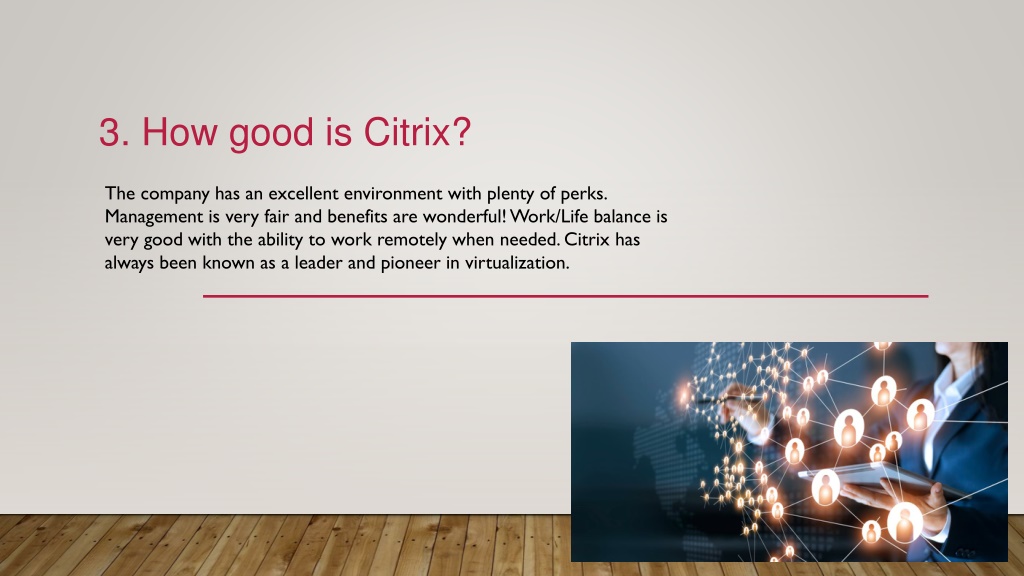 3. How good is Citrix?

The company has an excellent environment with plenty of perks. Management is very fair and benefits are wonderful! Work/Life balance is very good with the ability to work remotely when needed. Citrix has always been known as a leader and pioneer in virtualization.